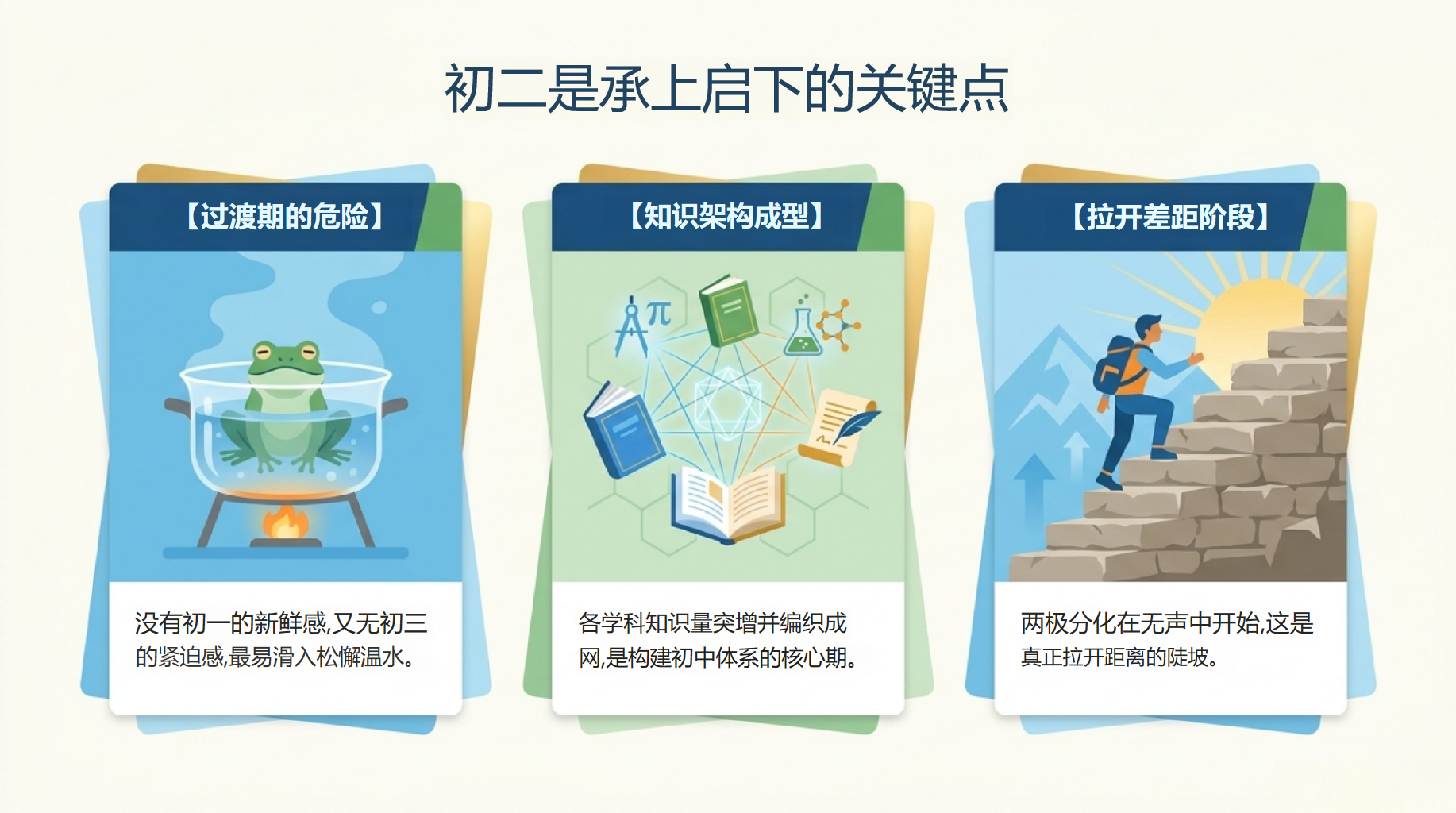 初二是承上启下的关键点

【过渡期的危险】

没有初一的新鲜感,又无初三的紧迫感,最易滑入松懈温水。

【知识架构成型】

$\pi$

各学科知识量突增并编织成网,是构建初中体系的核心期。

【拉开差距阶段】

两极分化在无声中开始,这是真正拉开距离的陡坡。